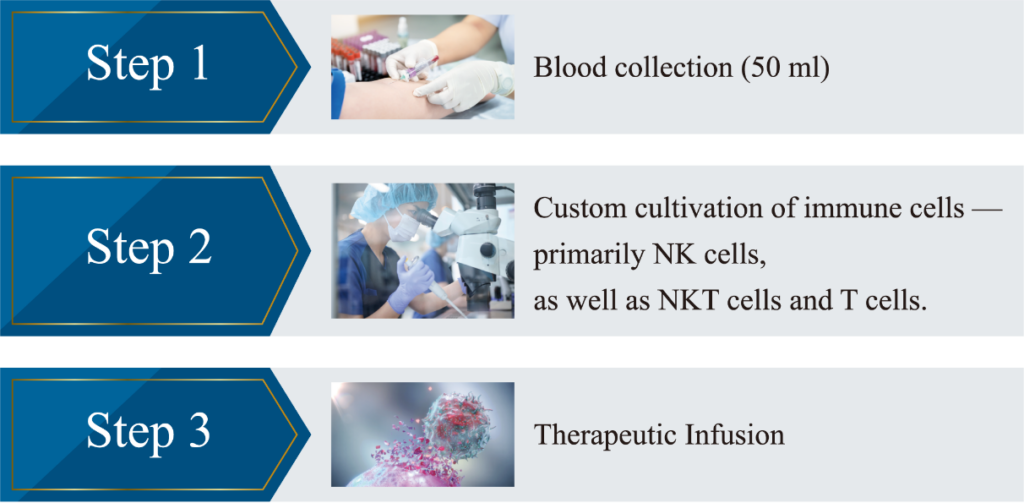 Step 1

Blood collection (50 ml)

Step 2

Custom cultivation of immune cells — primarily NK cells, as well as NKT cells and T cells.

Step 3

Therapeutic Infusion